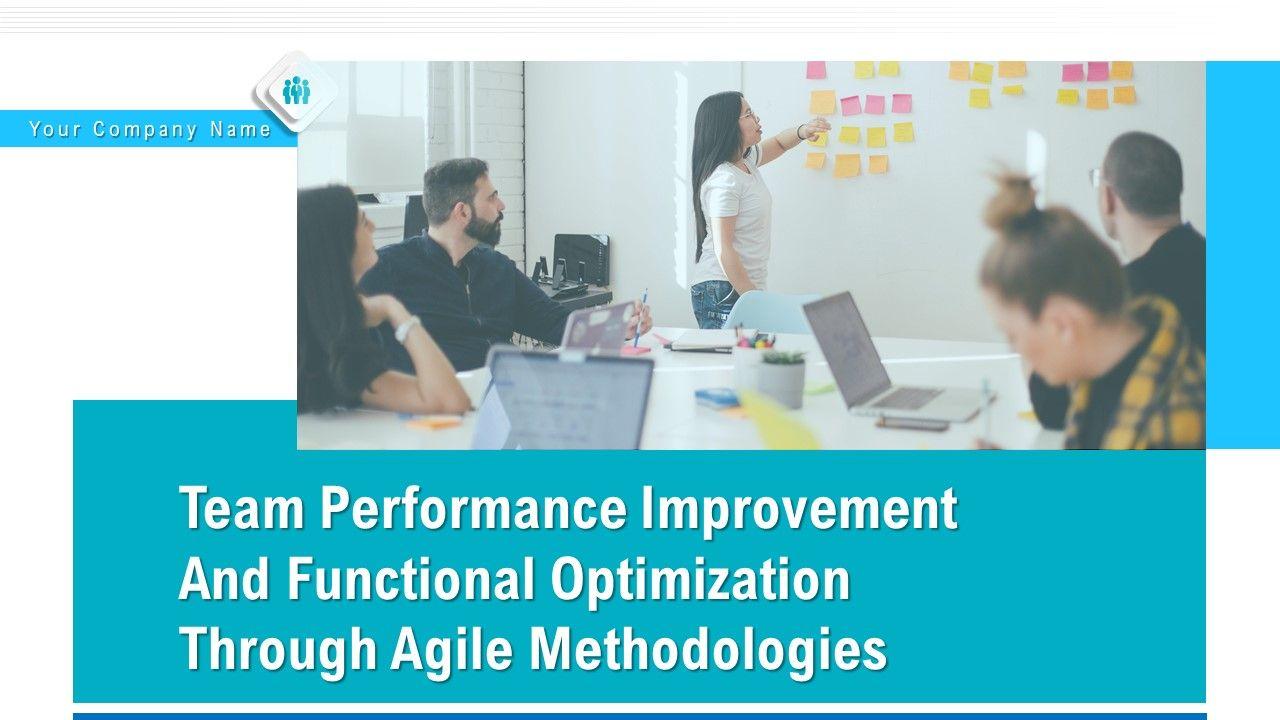 Your Company Name

Team Performance Improvement And Functional Optimization Through Agile Methodologies